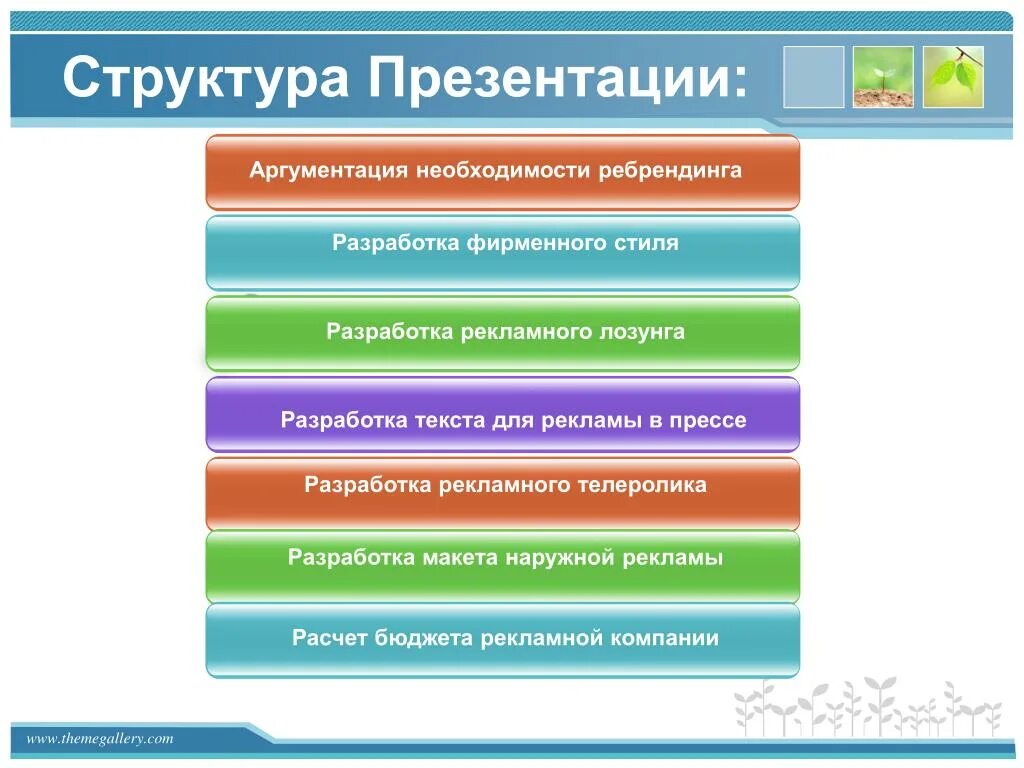 Структура Презентации:

Аргументация необходимости ребрендинга

Разработка фирменного стиля

Разработка рекламного лозунга

Разработка текста для рекламы в прессе

Разработка рекламного телеролика

Разработка макета наружной рекламы

Расчет бюджета рекламной компании

www.themegallery.com